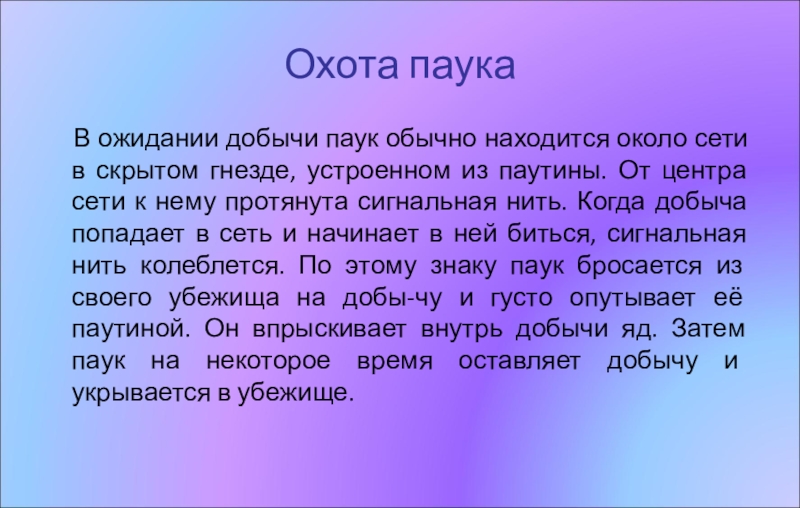 Охота паука

В ожидании добычи паук обычно находится около сети в скрытом гнезде, устроенном из паутины. От центра сети к нему протянута сигнальная нить. Когда добыча попадает в сеть и начинает в ней биться, сигнальная нить колеблется. По этому знаку паук бросается из своего убежища на добы-чу и густо опутывает её паутиной. Он впрыскивает внутрь добычи яд. Затем паук на некоторое время оставляет добычу и укрывается в убежище.